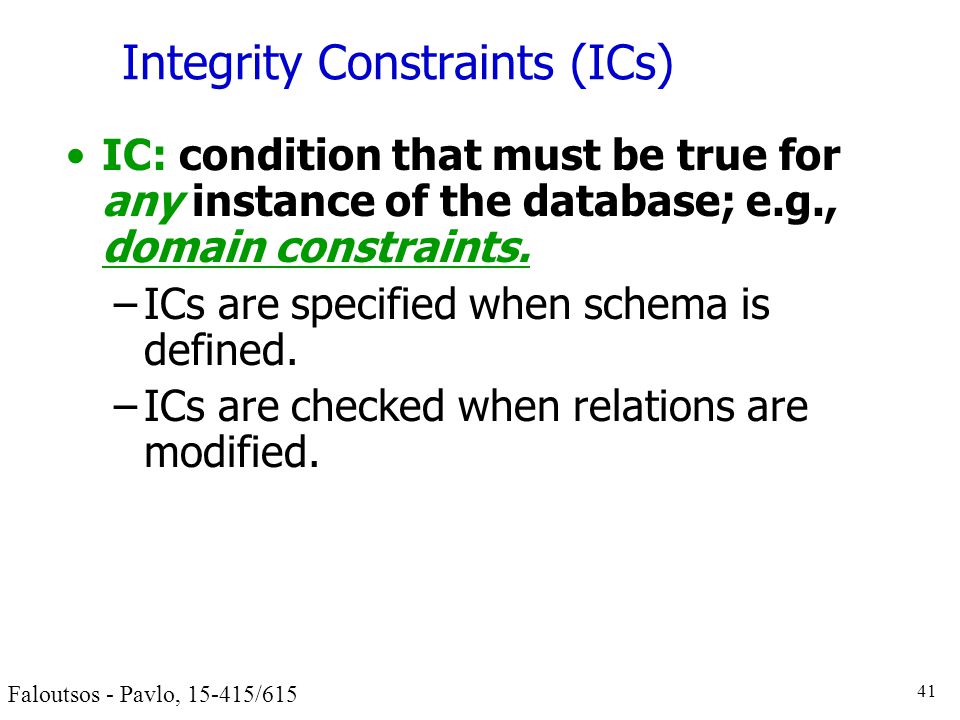 Integrity Constraints (ICs)

• IC: condition that must be true for any instance of the database; e.g., domain constraints.

– ICs are specified when schema is defined.

– ICs are checked when relations are modified.

Faloutsos - Pavlo, 15-415/615

41